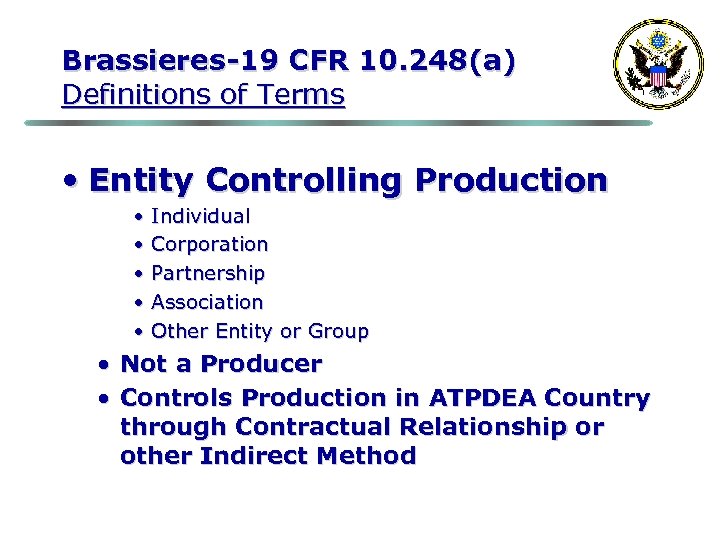 Brassieres-19 CFR 10.248(a)
Definitions of Terms

• Entity Controlling Production
• Individual
• Corporation
• Partnership
• Association
• Other Entity or Group
• Not a Producer
• Controls Production in ATPDEA Country through Contractual Relationship or other Indirect Method